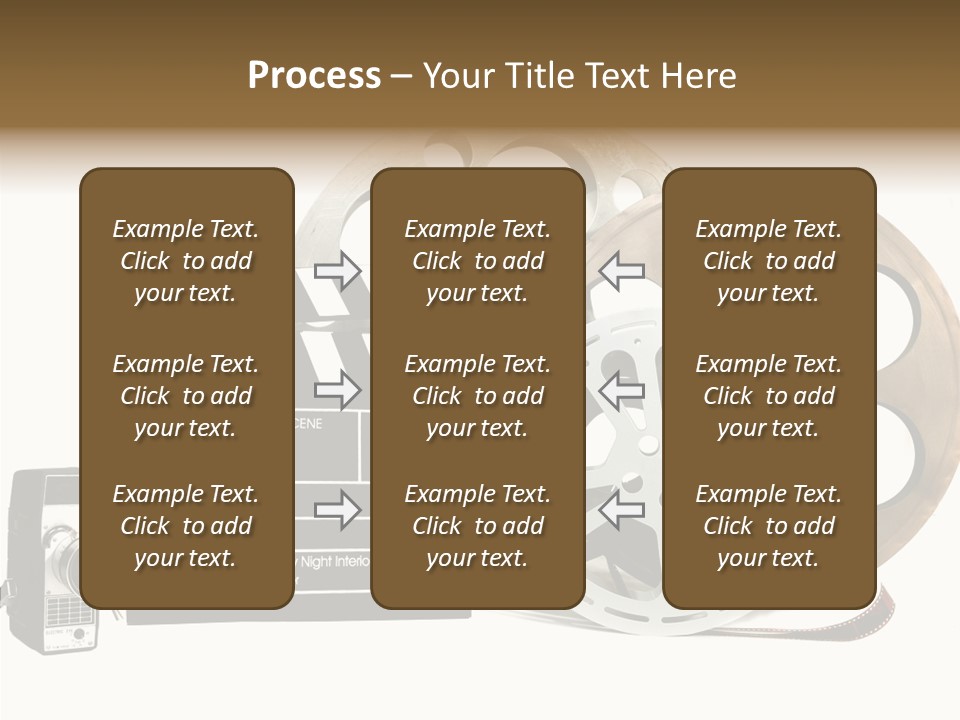 Process – Your Title Text Here

Example Text. Click to add your text.

Example Text. Click to add your text.

Example Text. Click to add your text.

Example Text. Click to add your text.

Example Text. Click to add your text.

Example Text. Click to add your text.

Example Text. Click to add your text.

Example Text. Click to add your text.

Example Text. Click to add your text.

CENE

Night Interio